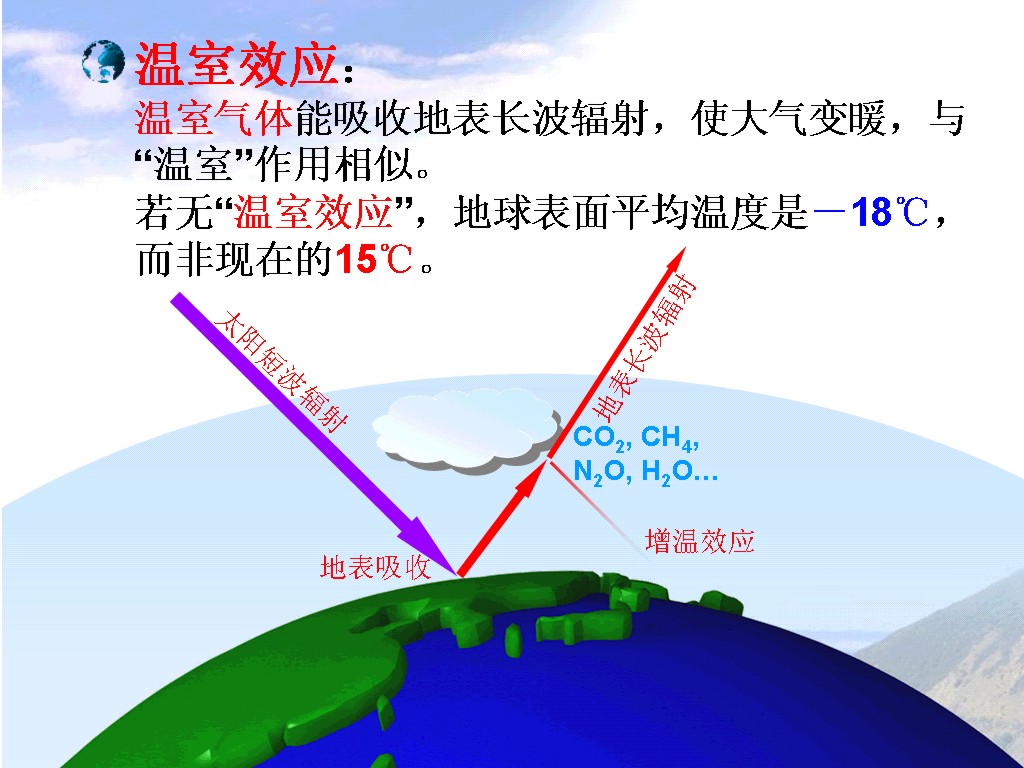 温室效应：
温室气体能吸收地表长波辐射，使大气变暖，与“温室”作用相似。
若无“温室效应”，地球表面平均温度是－18℃，而非现在的15℃。

太阳短波辐射

地表长波辐射

$CO_2$, $CH_4$, $N_2O$, $H_2O$…

增温效应

地表吸收